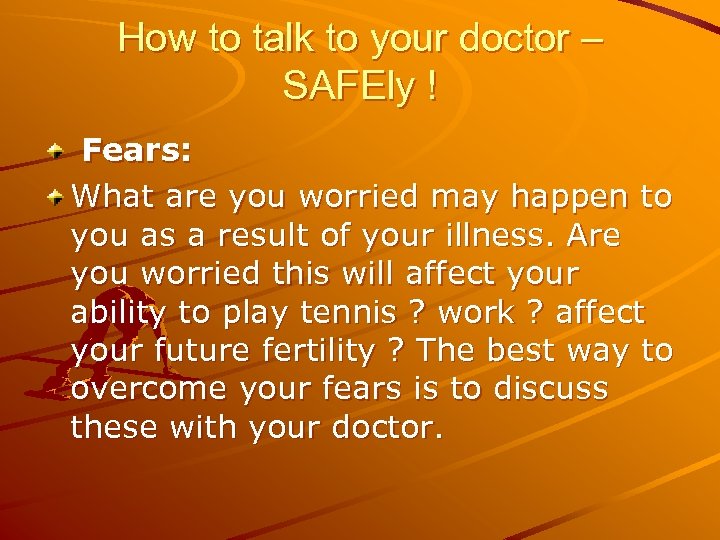 How to talk to your doctor – SAFEly !

Fears:

What are you worried may happen to you as a result of your illness. Are you worried this will affect your ability to play tennis ? work ? affect your future fertility ? The best way to overcome your fears is to discuss these with your doctor.